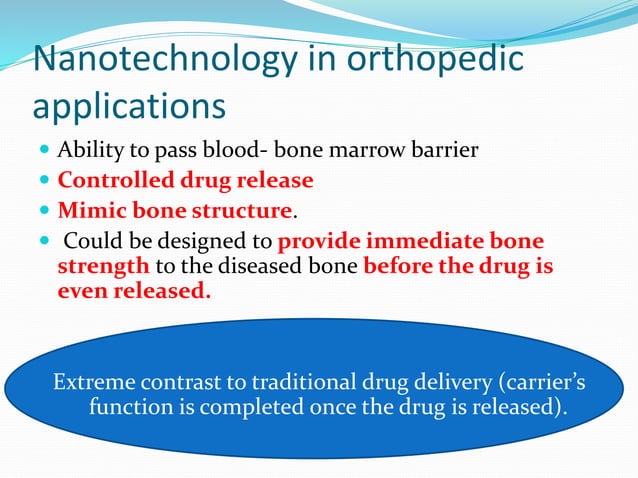 Nanotechnology in orthopedic applications

- Ability to pass blood- bone marrow barrier
- Controlled drug release
- Mimic bone structure.
- Could be designed to provide immediate bone strength to the diseased bone before the drug is even released.

Extreme contrast to traditional drug delivery (carrier's function is completed once the drug is released).